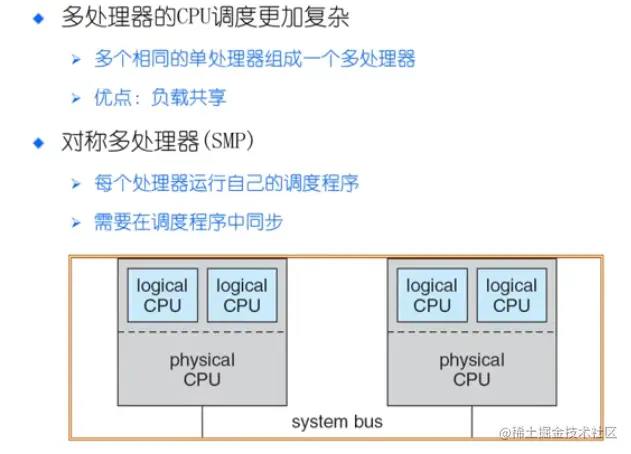 ◆ 多处理器的CPU调度更加复杂

➢ 多个相同的单处理器组成一个多处理器

➢ 优点：负载共享

◆ 对称多处理器(SMP)

➢ 每个处理器运行自己的调度程序

➢ 需要在调度程序中同步

logical CPU

logical CPU

physical CPU

logical CPU

logical CPU

physical CPU

system bus

@稀土掘金技术社区